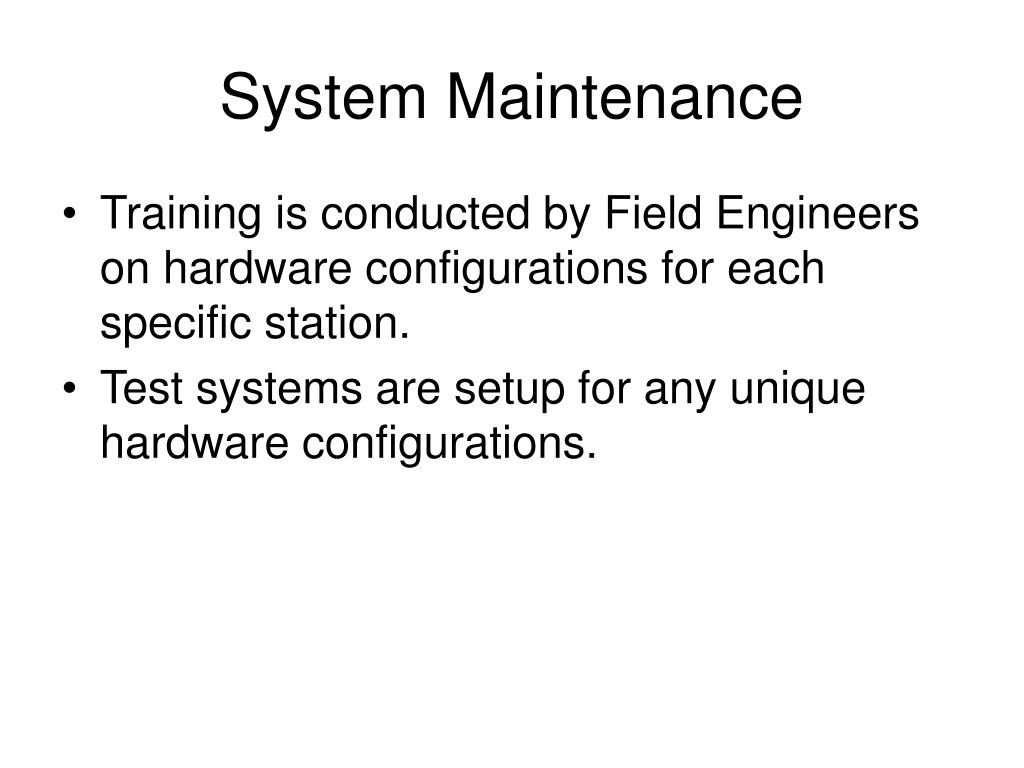 System Maintenance

• Training is conducted by Field Engineers on hardware configurations for each specific station.
• Test systems are setup for any unique hardware configurations.